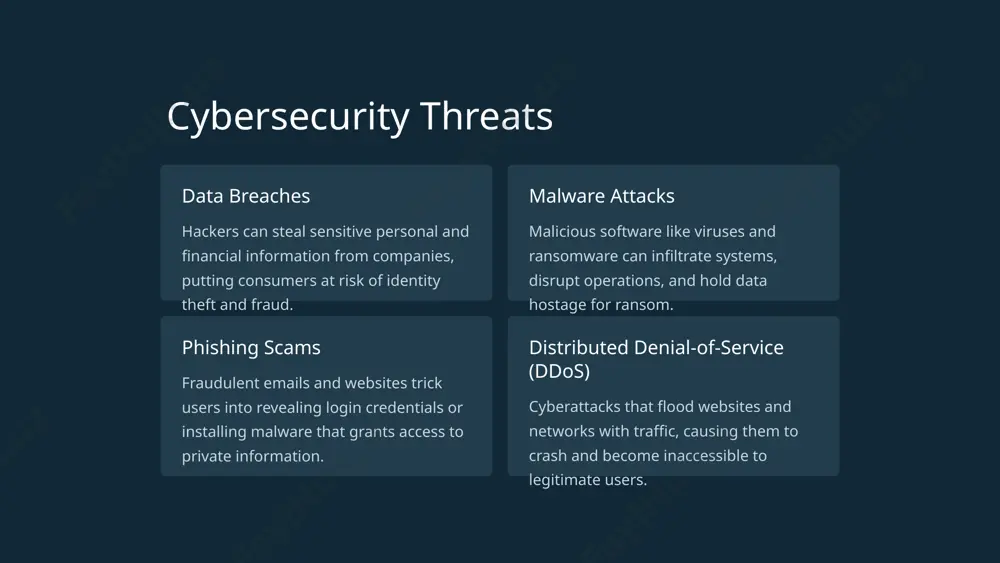 Cybersecurity Threats

Data Breaches

Hackers can steal sensitive personal and financial information from companies, putting consumers at risk of identity theft and fraud.

Malware Attacks

Malicious software like viruses and ransomware can infiltrate systems, disrupt operations, and hold data hostage for ransom.

Phishing Scams

Fraudulent emails and websites trick users into revealing login credentials or installing malware that grants access to private information.

Distributed Denial-of-Service (DDoS)

Cyberattacks that flood websites and networks with traffic, causing them to crash and become inaccessible to legitimate users.